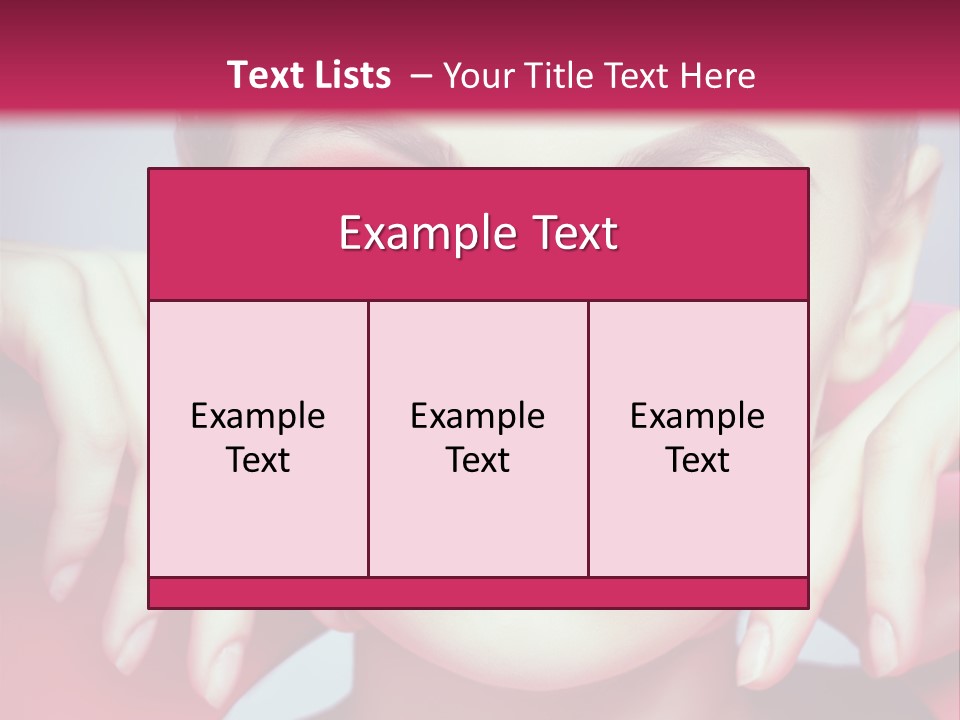 Text Lists – Your Title Text Here

Example Text

Example Text

Example Text

Example Text